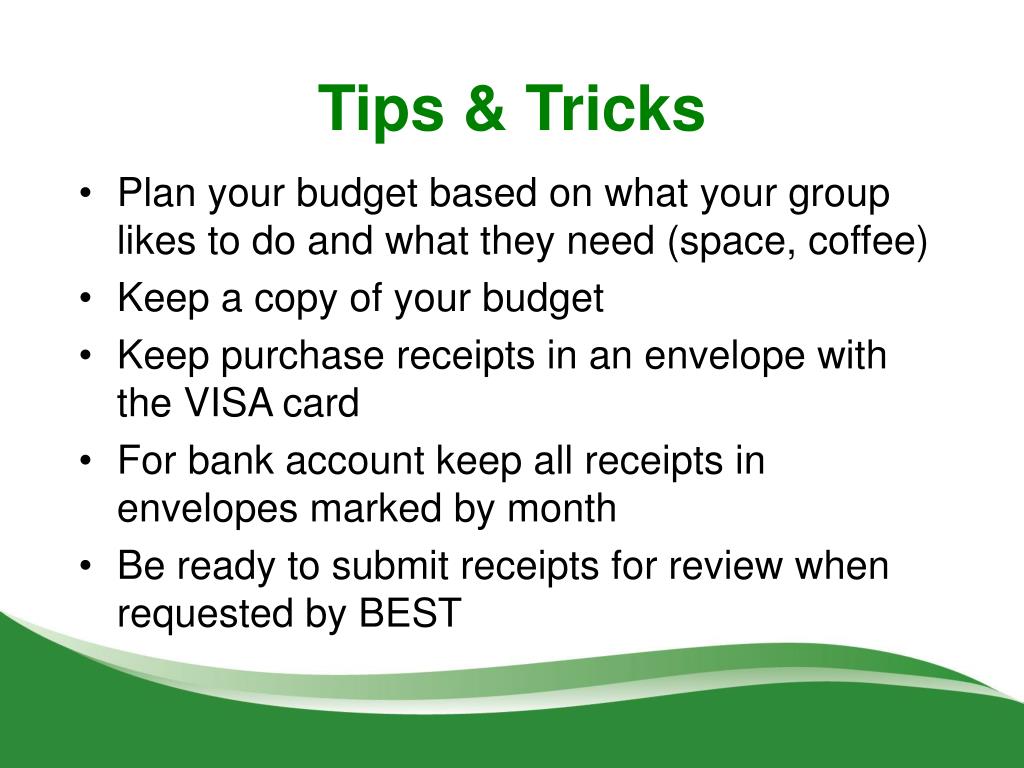 Tips & Tricks

• Plan your budget based on what your group likes to do and what they need (space, coffee)
• Keep a copy of your budget
• Keep purchase receipts in an envelope with the VISA card
• For bank account keep all receipts in envelopes marked by month
• Be ready to submit receipts for review when requested by BEST